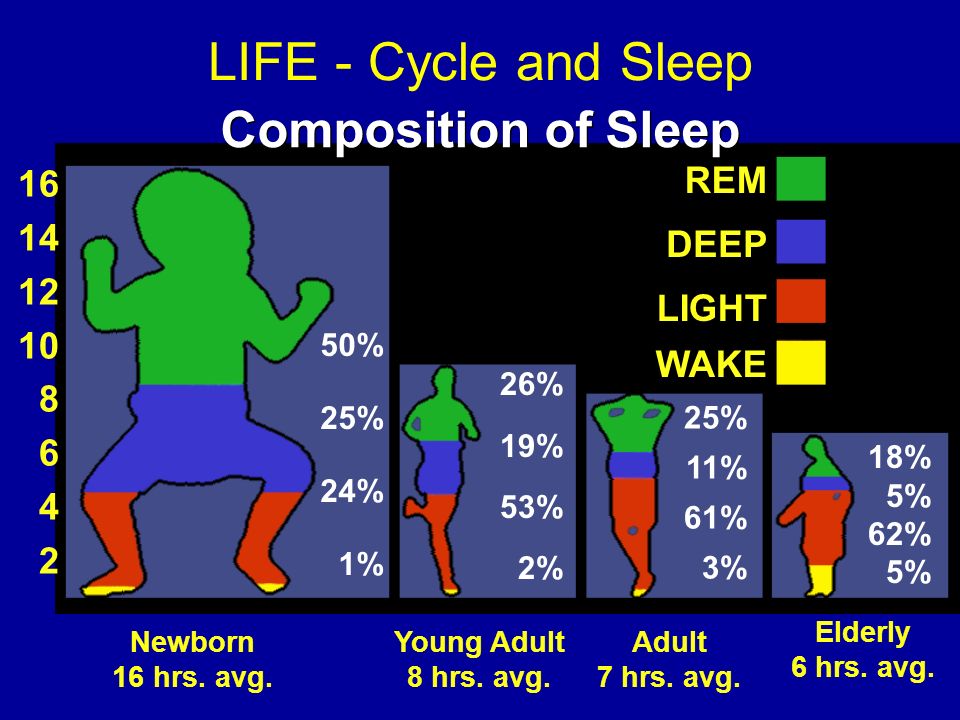 LIFE - Cycle and Sleep

Composition of Sleep

16
14
12
10
8
6
4
2

REM
DEEP
LIGHT
WAKE

50%
25%
24%
1%

26%
19%
53%
2%

25%
11%
61%
3%

18%
5%
62%
5%

Newborn
16 hrs. avg.

Young Adult
8 hrs. avg.

Adult
7 hrs. avg.

Elderly
6 hrs. avg.